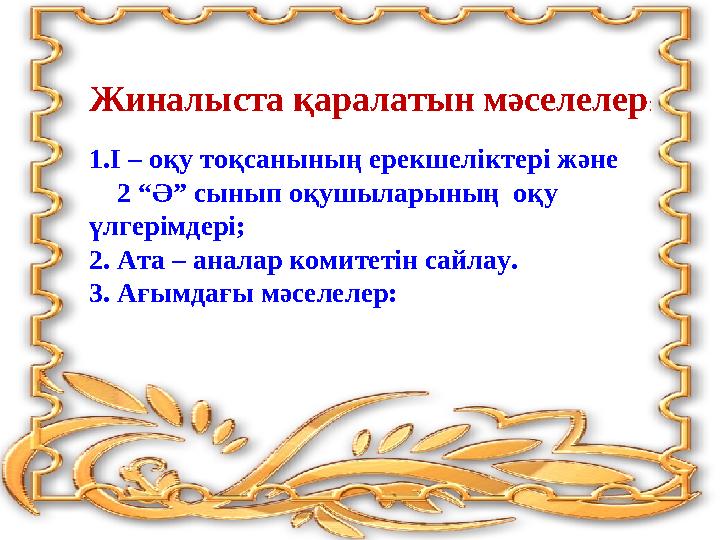 Жиналыста қаралатын мәселелер:

1.І – оқу тоқсанының ерекшеліктері және 2 “Ә” сынып оқушыларының оқу үлгерімдері;
2. Ата – аналар комитетін сайлау.
3. Ағымдағы мәселелер: